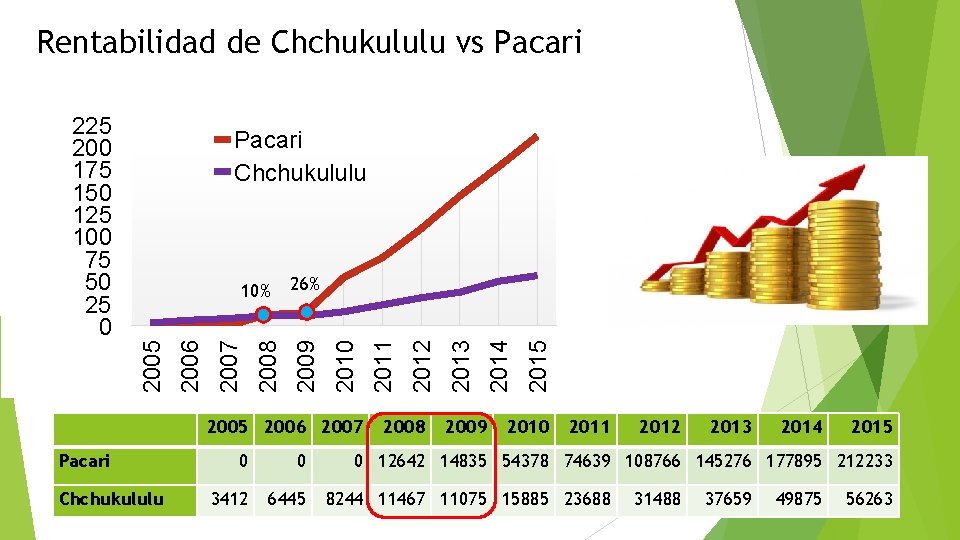 Rentabilidad de Chchukululu vs Pacari

225
200
175
150
125
100
75
50
25
0

Pacari
Chchukululu

10%
26%

2005
2006
2007
2008
2009
2010
2011
2012
2013
2014
2015

| | 2005 | 2006 | 2007 | 2008 | 2009 | 2010 | 2011 | 2012 | 2013 | 2014 | 2015 |
|---|---|---|---|---|---|---|---|---|---|---|---|
| Pacari | 0 | 0 | 0 | 12642 | 14835 | 54378 | 74639 | 108766 | 145276 | 177895 | 212233 |
| Chchukululu | 3412 | 6445 | 8244 | 11467 | 11075 | 15885 | 23688 | 31488 | 37659 | 49875 | 56263 |